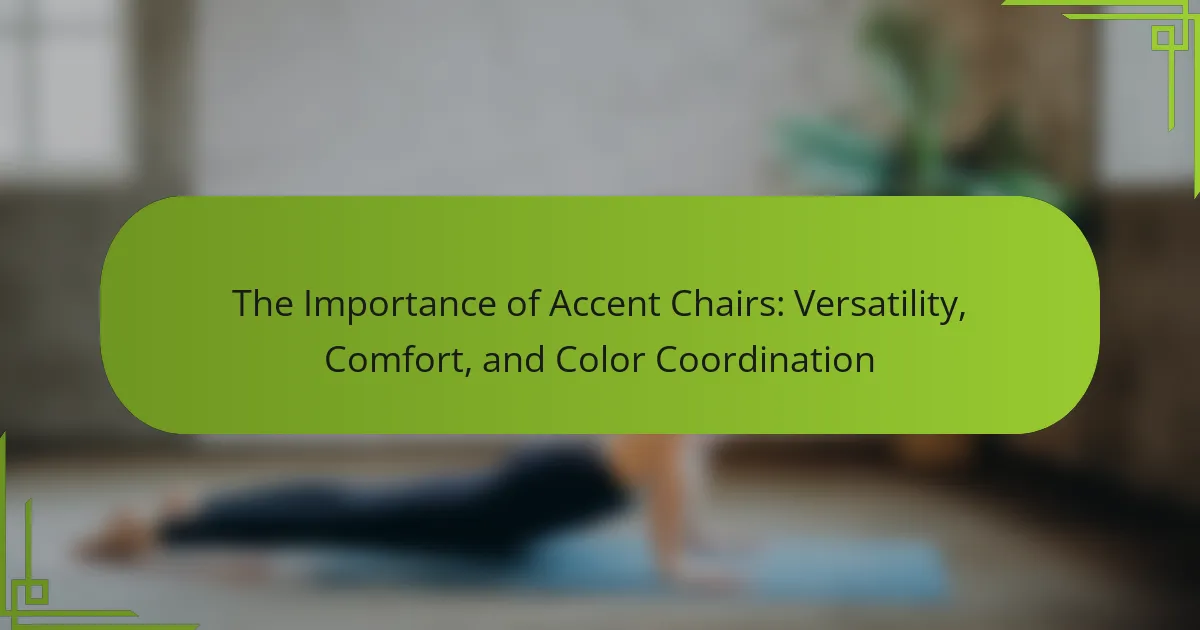 The Importance of Accent Chairs: Versatility, Comfort, and Color Coordination